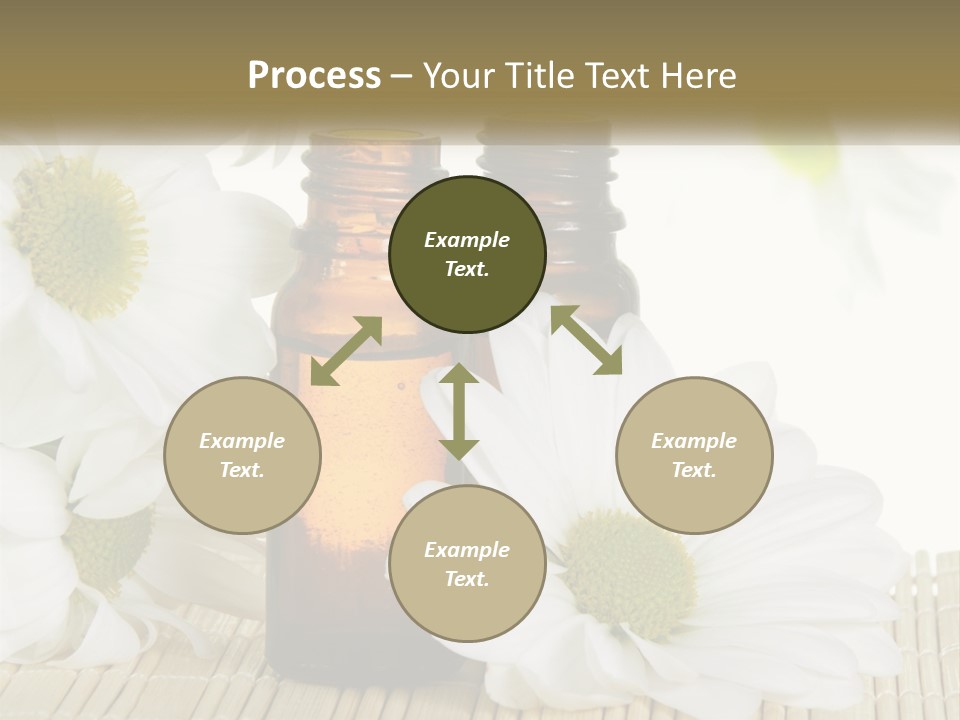 Process – Your Title Text Here

Example Text.

Example Text.

Example Text.

Example Text.